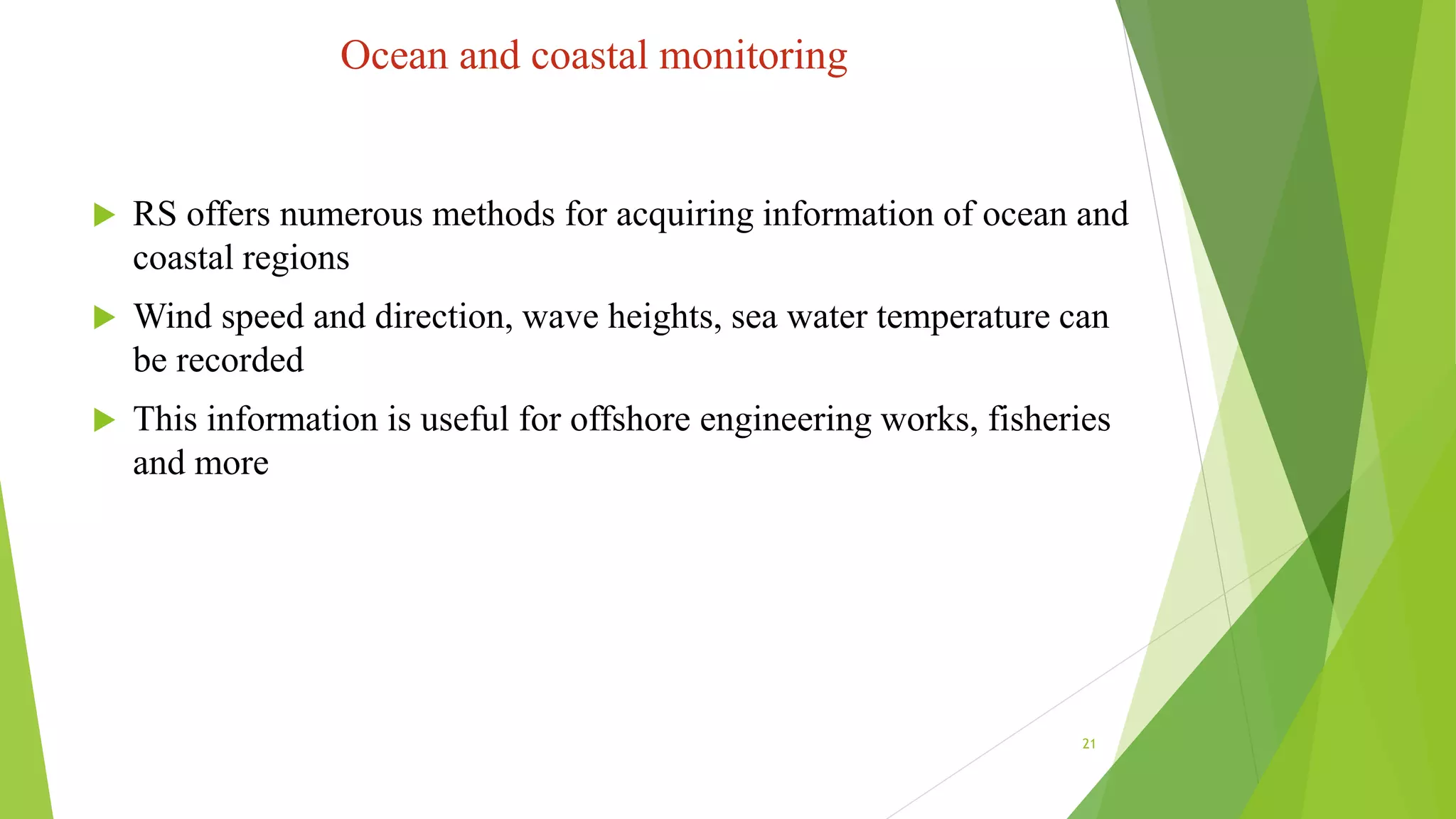 Ocean and coastal monitoring

▶ RS offers numerous methods for acquiring information of ocean and coastal regions

▶ Wind speed and direction, wave heights, sea water temperature can be recorded

▶ This information is useful for offshore engineering works, fisheries and more

21